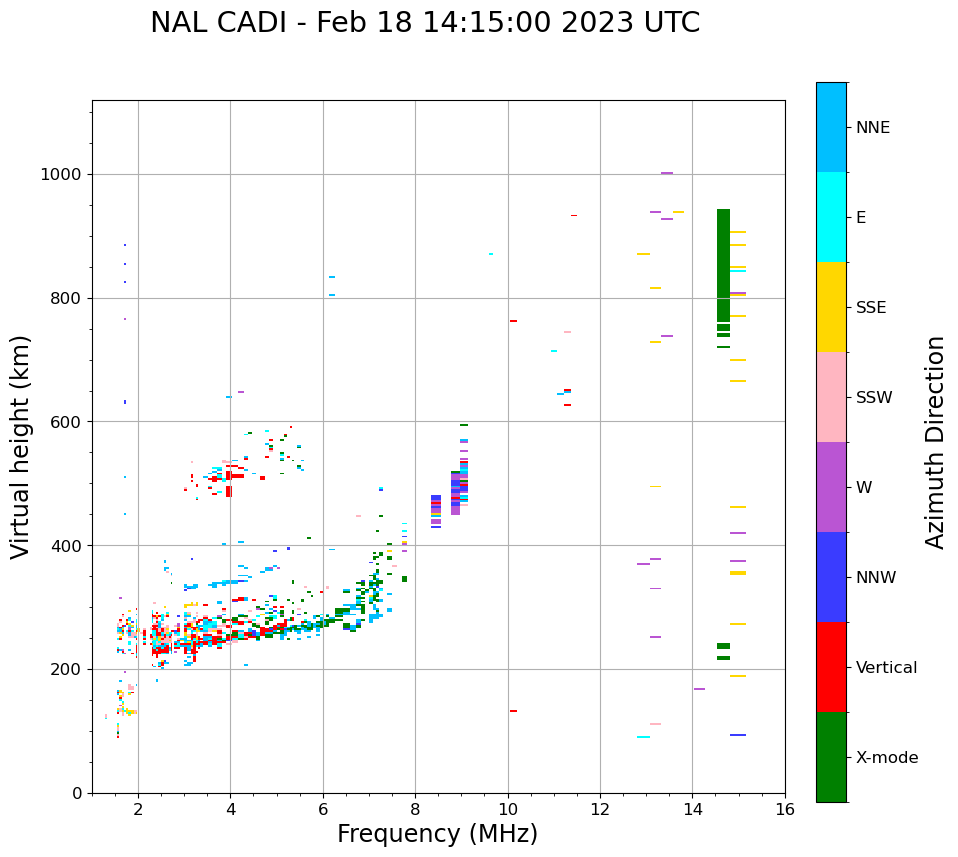 NAL CADI - Feb 18 14:15:00 2023 UTC

Virtual height (km)

1000
800
600
400
200
0

2
4
6
8
10
12
14
16

Frequency (MHz)

NNE
E
SSE
SSW
W
NNW
Vertical
X-mode

Azimuth Direction